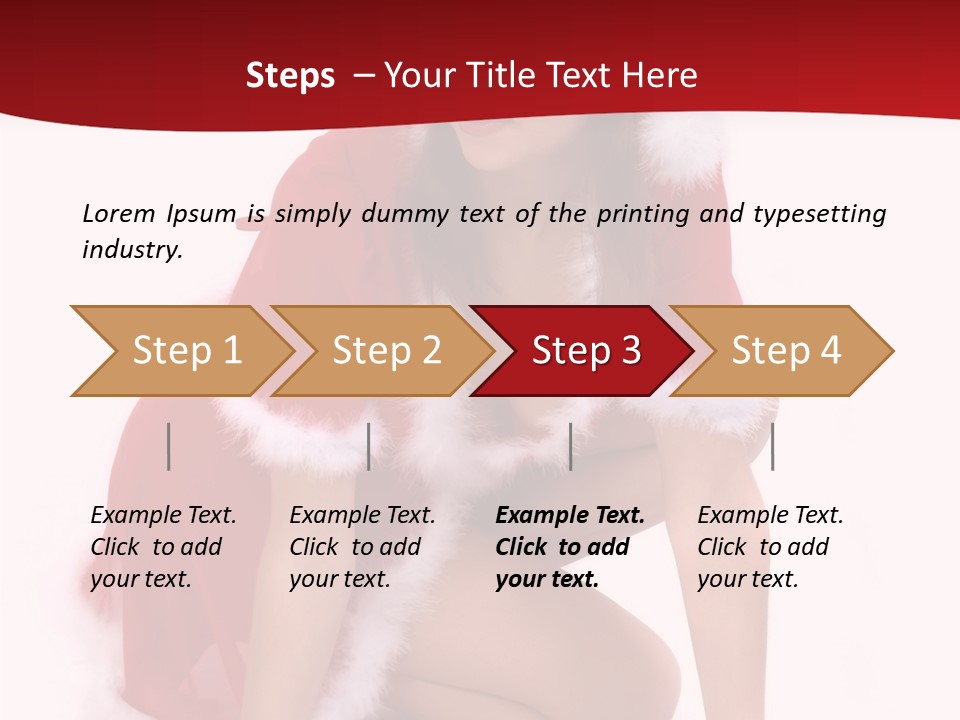 Steps – Your Title Text Here

Lorem Ipsum is simply dummy text of the printing and typesetting industry.

Step 1

Step 2

Step 3

Step 4

Example Text. Click to add your text.

Example Text. Click to add your text.

Example Text. Click to add your text.

Example Text. Click to add your text.